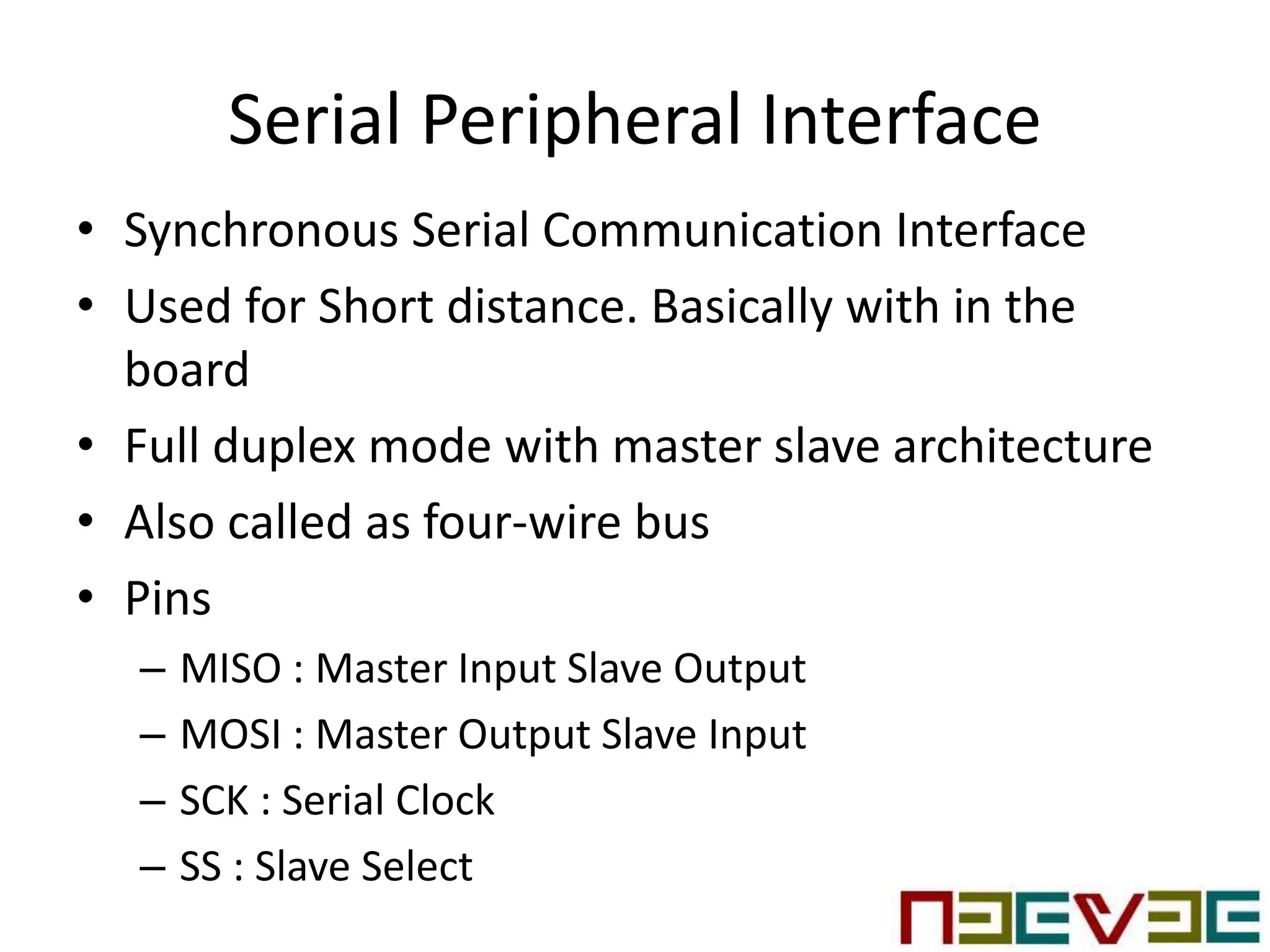 Serial Peripheral Interface

• Synchronous Serial Communication Interface
• Used for Short distance. Basically with in the board
• Full duplex mode with master slave architecture
• Also called as four-wire bus
• Pins
– MISO : Master Input Slave Output
– MOSI : Master Output Slave Input
– SCK : Serial Clock
– SS : Slave Select

NEEVEE